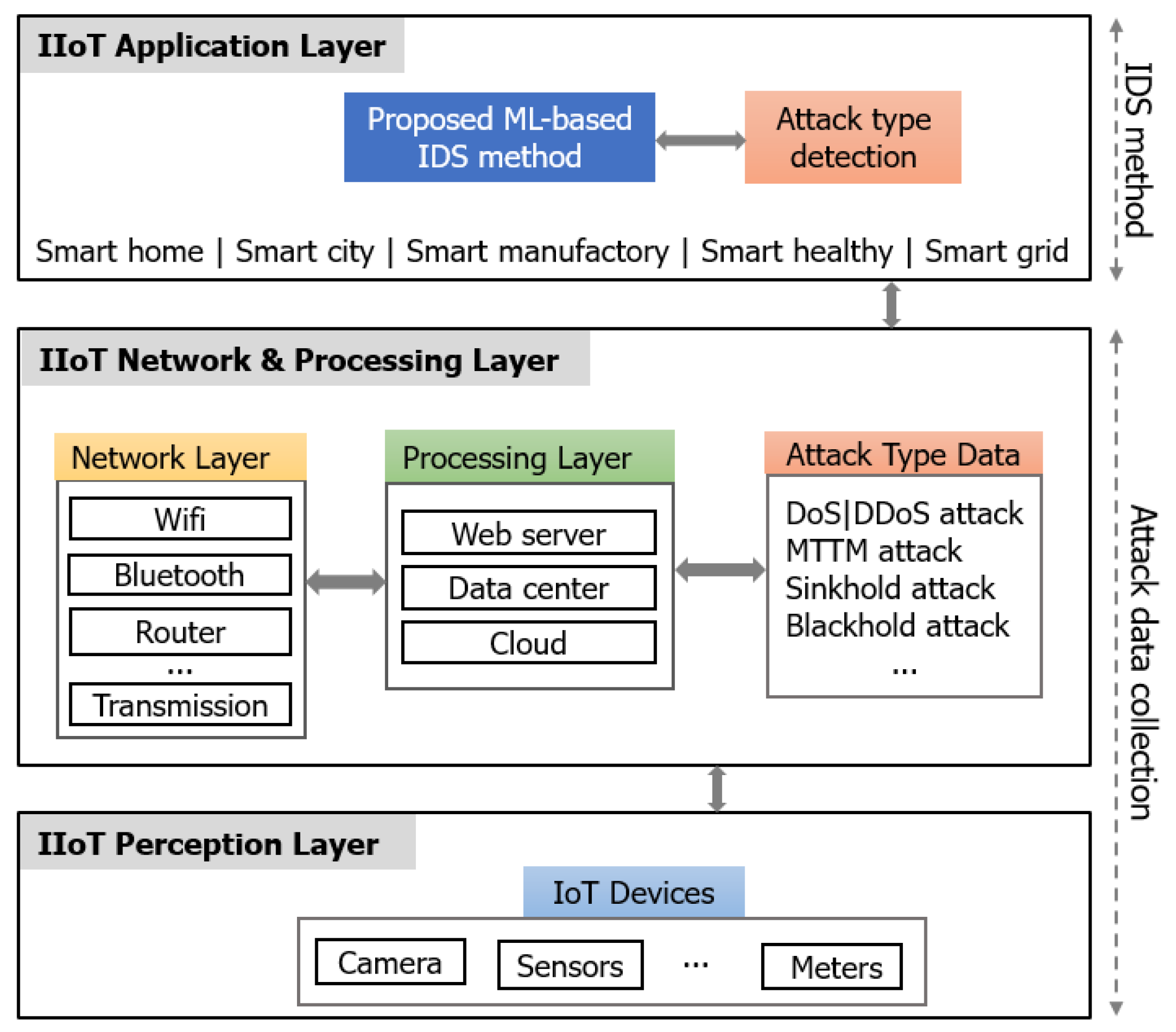 IIoT Application Layer

Proposed ML-based IDS method

Attack type detection

Smart home | Smart city | Smart manufactory | Smart healthy | Smart grid

IDS method

IIoT Network & Processing Layer

Network Layer

Wifi

Bluetooth

Router

...

Transmission

Processing Layer

Web server

Data center

Cloud

Attack Type Data

DoS|DDoS attack
MTTM attack
Sinkhold attack
Blackhold attack
...

Attack data collection

IIoT Perception Layer

IoT Devices

Camera

Sensors

...

Meters